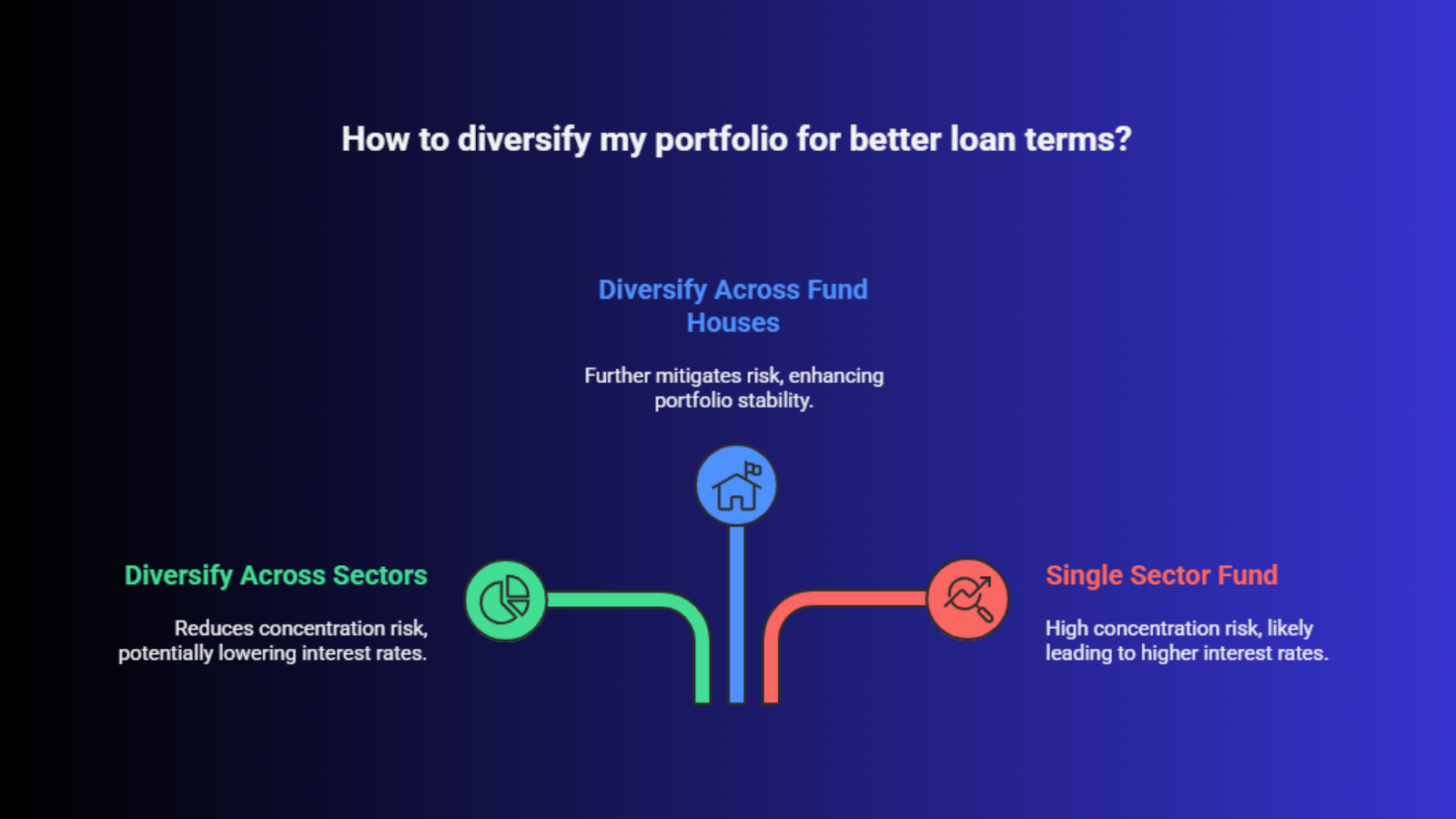 How to diversify my portfolio for better loan terms?

Diversify Across Fund Houses

Further mitigates risk, enhancing portfolio stability.

Diversify Across Sectors

Reduces concentration risk, potentially lowering interest rates.

Single Sector Fund

High concentration risk, likely leading to higher interest rates.